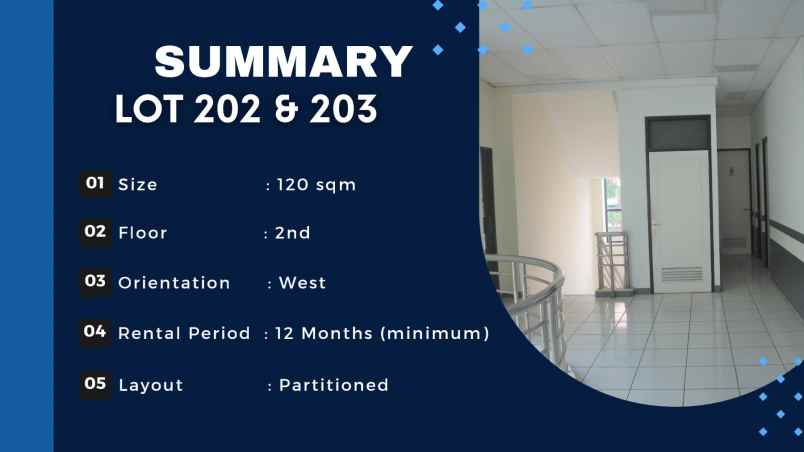 SUMMARY
LOT 202 & 203

01 Size : 120 sqm

02 Floor : 2nd

03 Orientation : West

04 Rental Period : 12 Months (minimum)

05 Layout : Partitioned